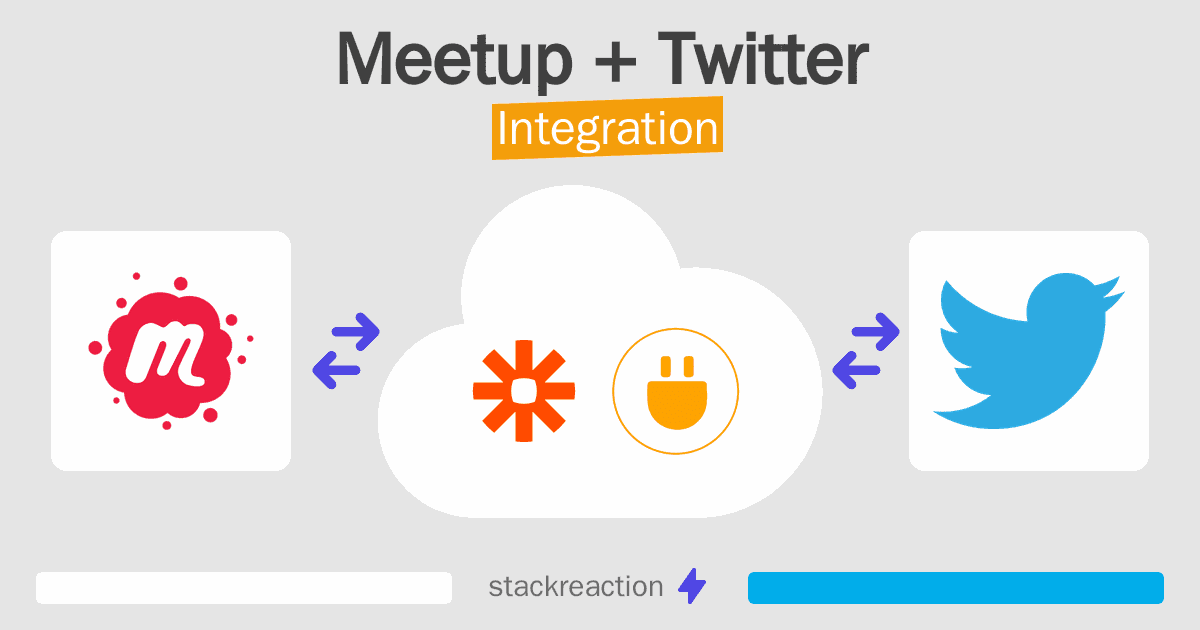 Meetup + Twitter
Integration

m

stackreaction